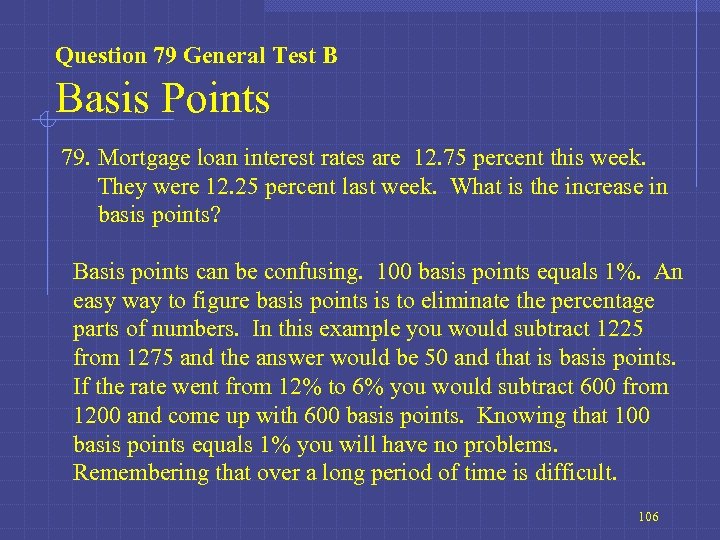 Question 79 General Test B

Basis Points

79. Mortgage loan interest rates are 12.75 percent this week. They were 12.25 percent last week. What is the increase in basis points?

Basis points can be confusing. 100 basis points equals 1%. An easy way to figure basis points is to eliminate the percentage parts of numbers. In this example you would subtract 1225 from 1275 and the answer would be 50 and that is basis points. If the rate went from 12% to 6% you would subtract 600 from 1200 and come up with 600 basis points. Knowing that 100 basis points equals 1% you will have no problems. Remembering that over a long period of time is difficult.

106